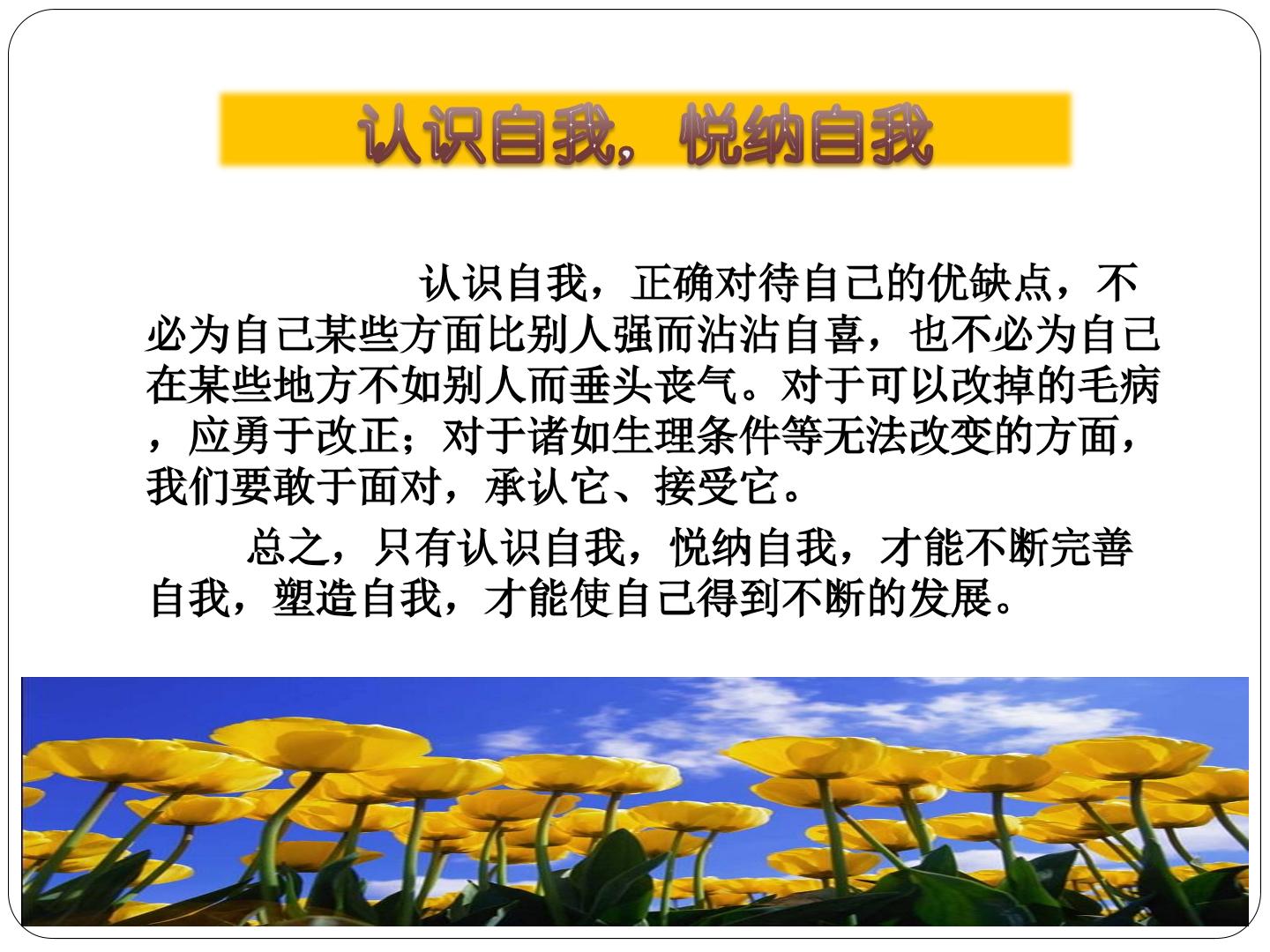 认识自我，悦纳自我

认识自我，正确对待自己的优缺点，不必为自己某些方面比别人强而沾沾自喜，也不必为自己在某些地方不如别人而垂头丧气。对于可以改掉的毛病，应勇于改正；对于诸如生理条件等无法改变的方面，我们要敢于面对，承认它、接受它。

总之，只有认识自我，悦纳自我，才能不断完善自我，塑造自我，才能使自己得到不断的发展。